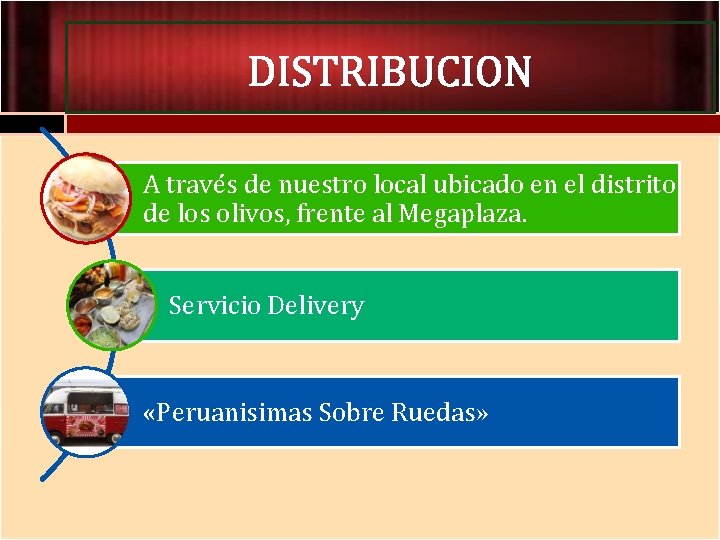 DISTRIBUCION

A través de nuestro local ubicado en el distrito de los olivos, frente al Megaplaza.

Servicio Delivery

«Peruanisimas Sobre Ruedas»